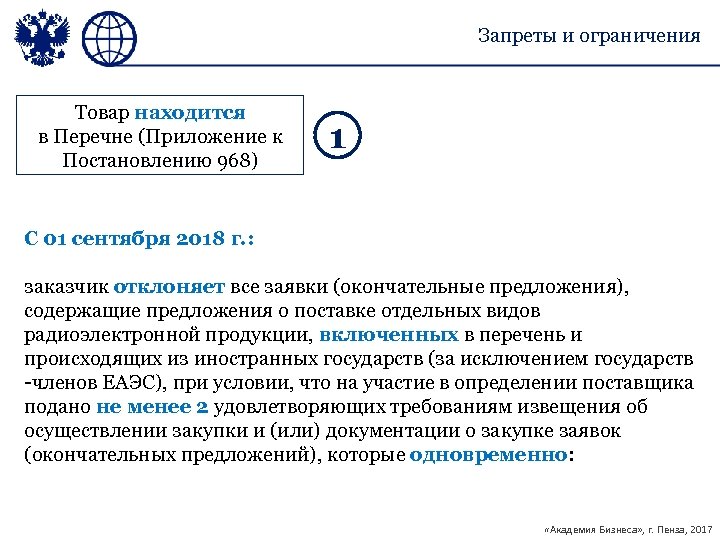 Запреты и ограничения

Товар находится в Перечне (Приложение к Постановлению 968)

1

С 01 сентября 2018 г.:

заказчик отклоняет все заявки (окончательные предложения), содержащие предложения о поставке отдельных видов радиоэлектронной продукции, включенных в перечень и происходящих из иностранных государств (за исключением государств -членов ЕАЭС), при условии, что на участие в определении поставщика подано не менее 2 удовлетворяющих требованиям извещения об осуществлении закупки и (или) документации о закупке заявок (окончательных предложений), которые одновременно:

«Академия Бизнеса», г. Пенза, 2017